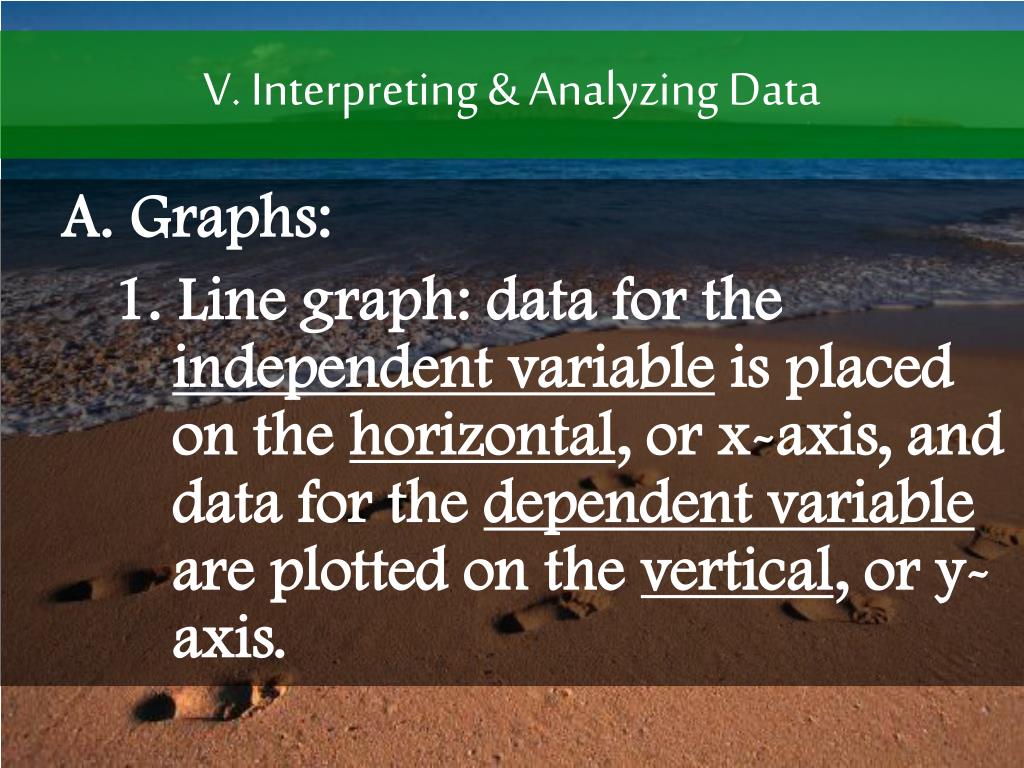 V. Interpreting & Analyzing Data

A. Graphs:

1. Line graph: data for the independent variable is placed on the horizontal, or x-axis, and data for the dependent variable are plotted on the vertical, or y-axis.